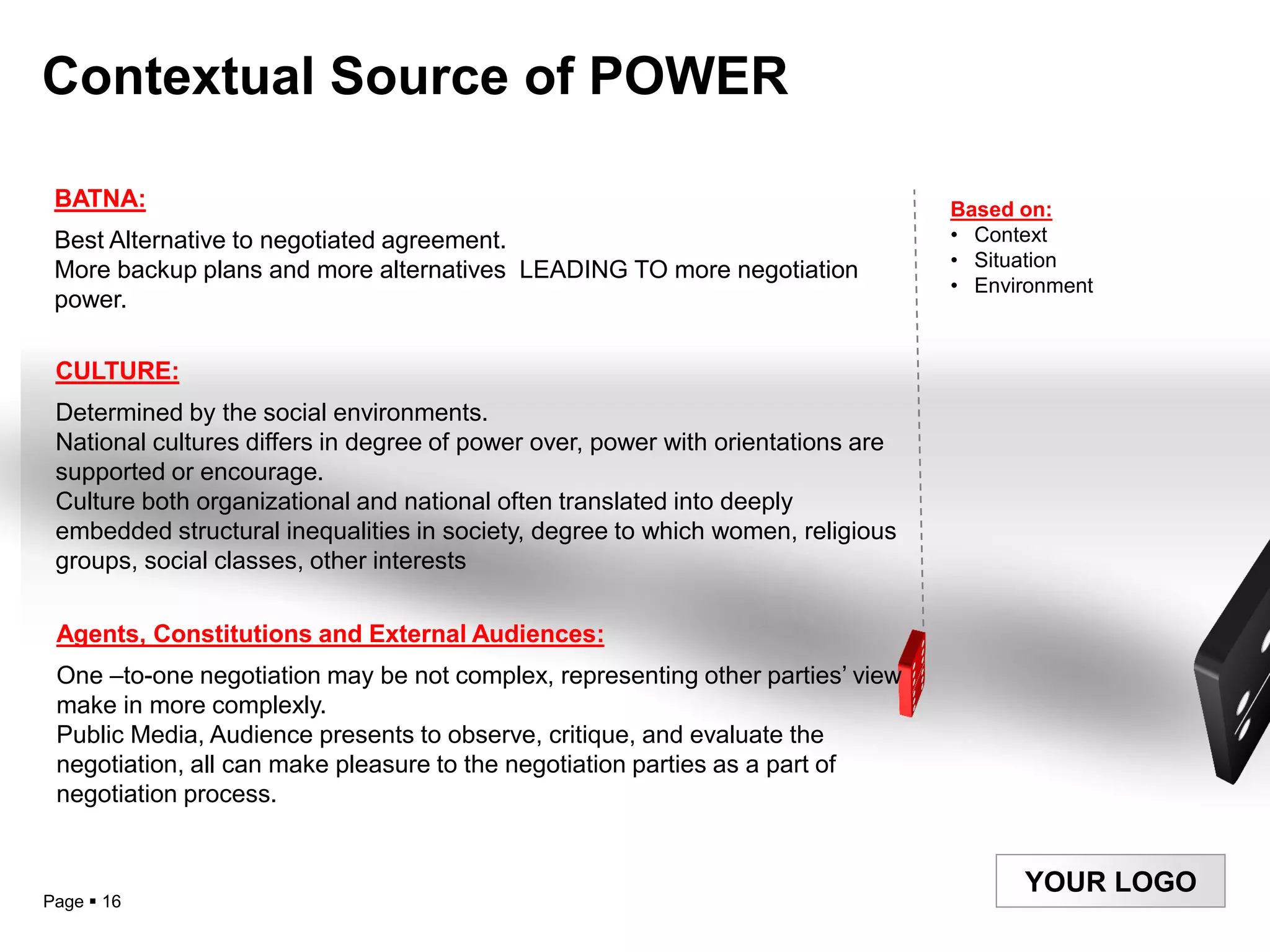 Contextual Source of POWER

BATNA:

Best Alternative to negotiated agreement.
More backup plans and more alternatives LEADING TO more negotiation power.

CULTURE:

Determined by the social environments.
National cultures differs in degree of power over, power with orientations are supported or encourage.
Culture both organizational and national often translated into deeply embedded structural inequalities in society, degree to which women, religious groups, social classes, other interests

Agents, Constitutions and External Audiences:

One –to-one negotiation may be not complex, representing other parties' view make in more complexly.
Public Media, Audience presents to observe, critique, and evaluate the negotiation, all can make pleasure to the negotiation parties as a part of negotiation process.

Based on:
• Context
• Situation
• Environment

Page ▪ 16

YOUR LOGO